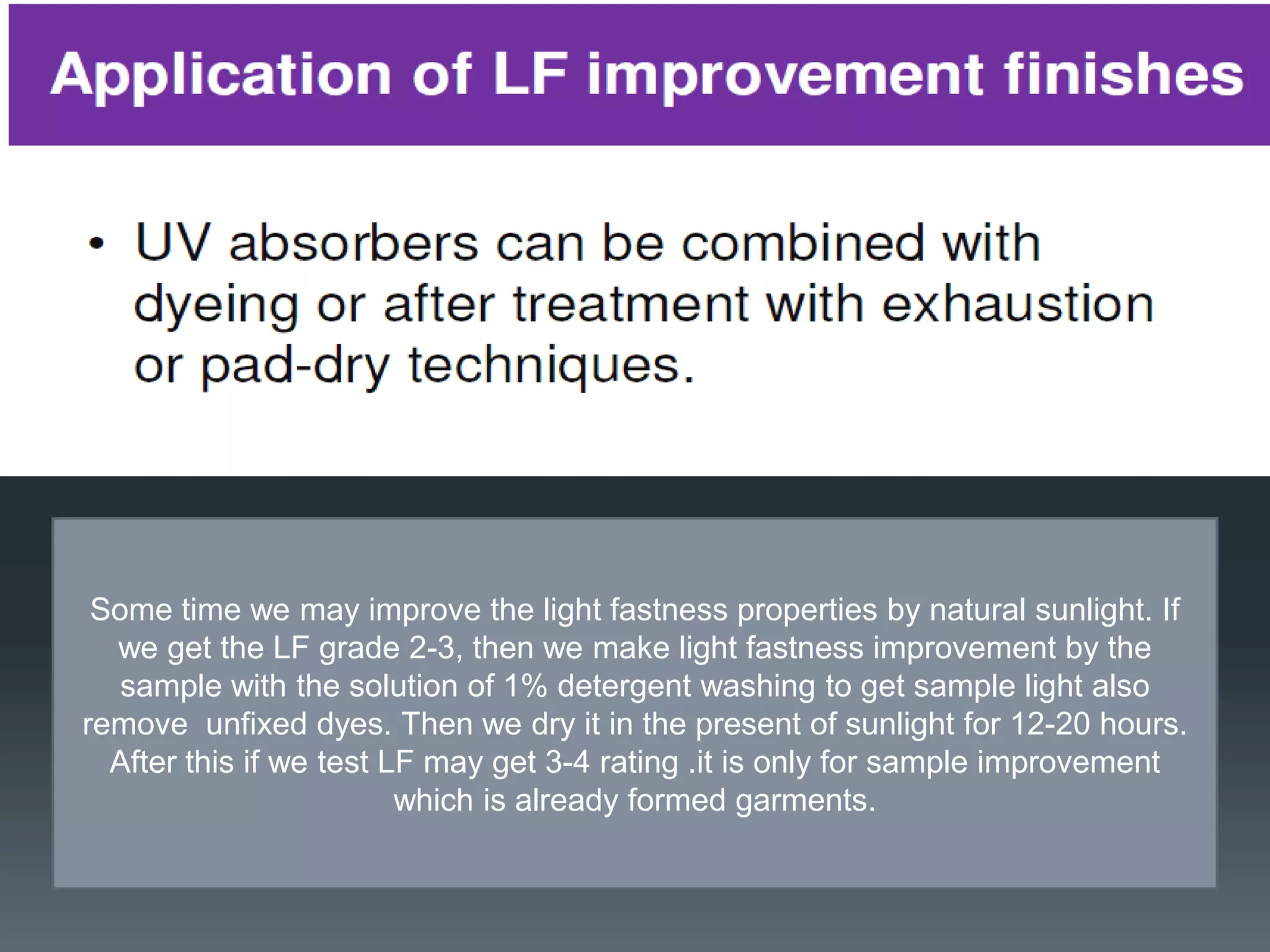 Application of LF improvement finishes

• UV absorbers can be combined with dyeing or after treatment with exhaustion or pad-dry techniques.

Some time we may improve the light fastness properties by natural sunlight. If we get the LF grade 2-3, then we make light fastness improvement by the sample with the solution of 1% detergent washing to get sample light also remove  unfixed dyes. Then we dry it in the present of sunlight for 12-20 hours. After this if we test LF may get 3-4 rating .it is only for sample improvement which is already formed garments.